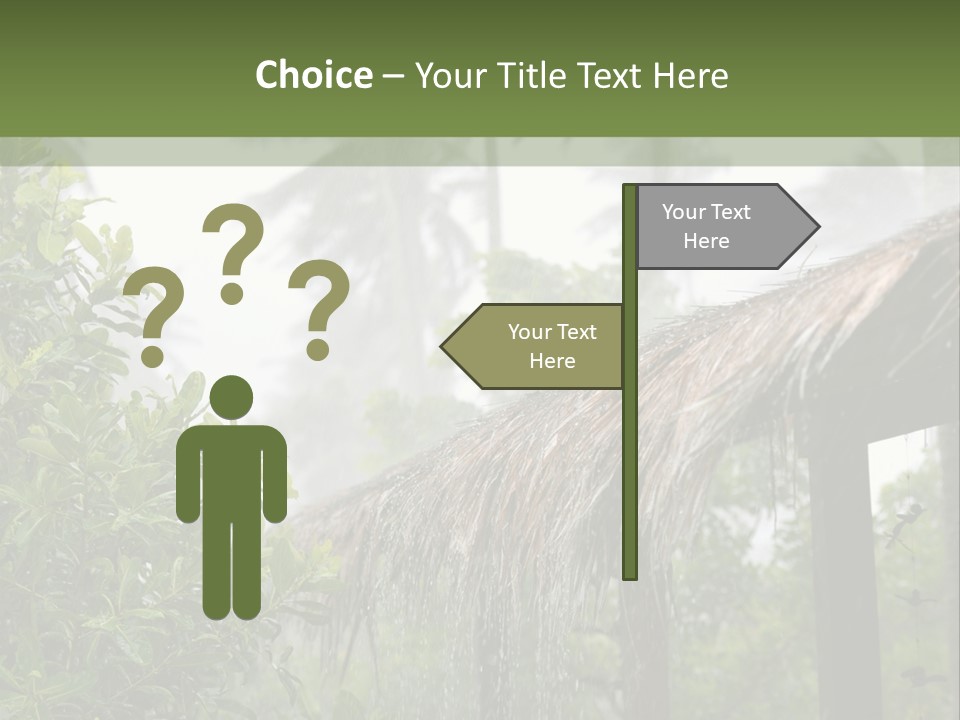 Choice – Your Title Text Here

? ? ?

Your Text Here

Your Text Here